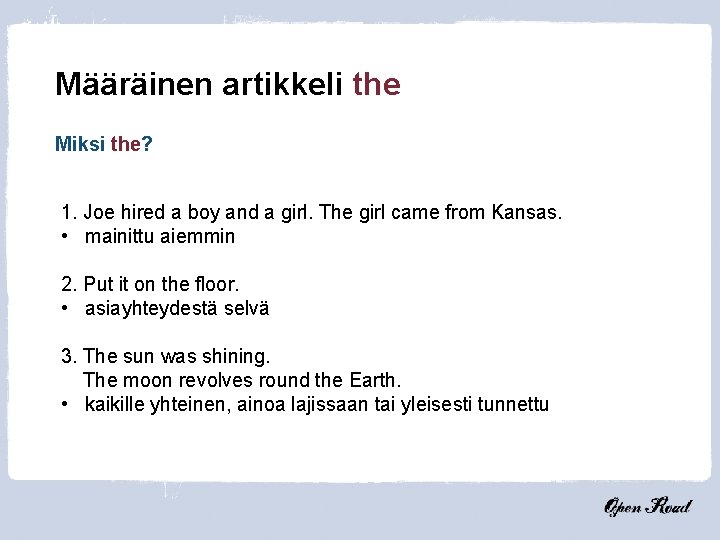 Määräinen artikkeli the

Miksi the?

1. Joe hired a boy and a girl. The girl came from Kansas.
• mainittu aiemmin

2. Put it on the floor.
• asiayhteydestä selvä

3. The sun was shining.
The moon revolves round the Earth.
• kaikille yhteinen, ainoa lajissaan tai yleisesti tunnettu

Open Road